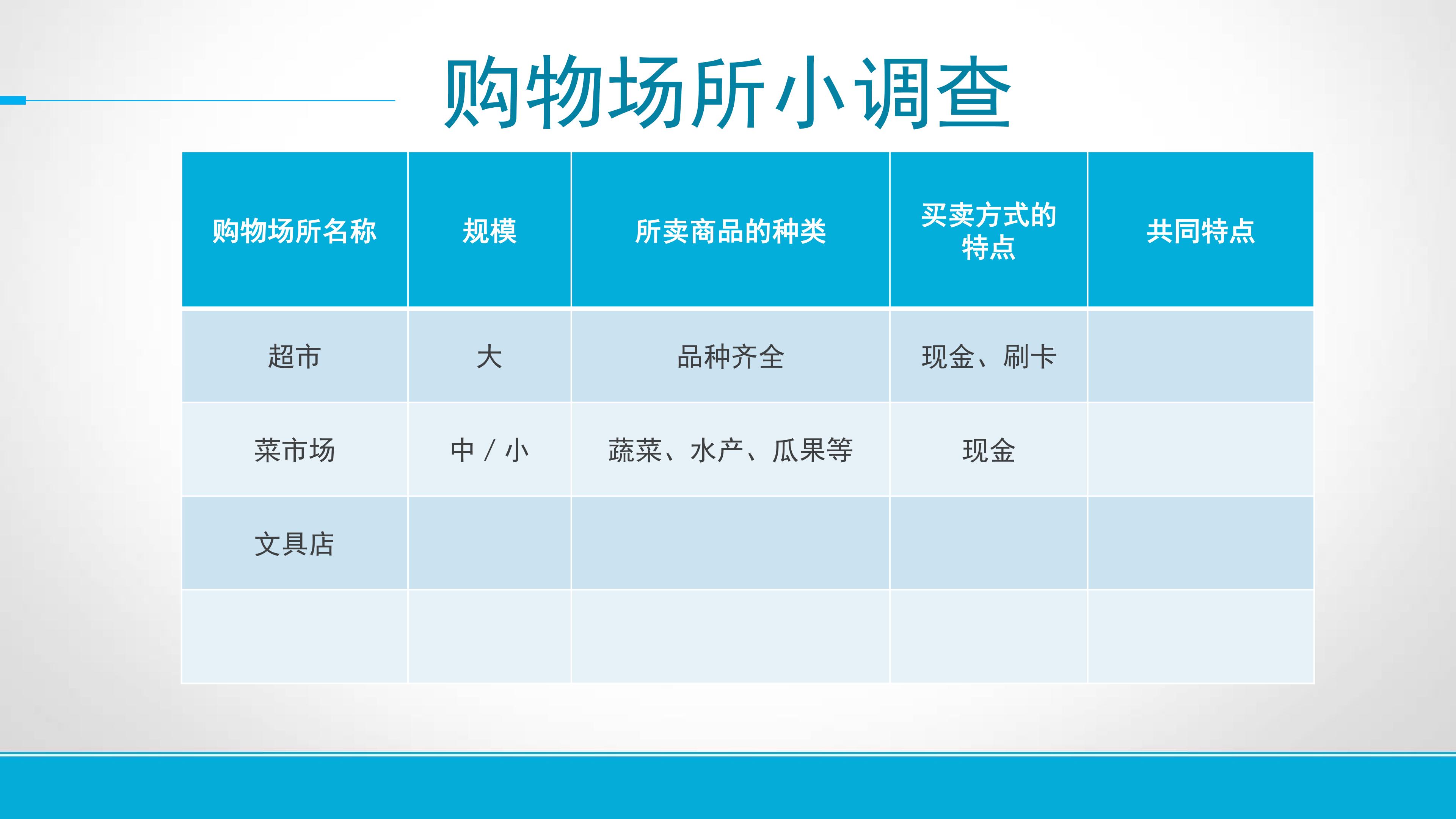 购物场所小调查

| 购物场所名称 | 规模 | 所卖商品的种类 | 买卖方式的特点 | 共同特点 |
|---|---|---|---|---|
| 超市 | 大 | 品种齐全 | 现金、刷卡 | |
| 菜市场 | 中 / 小 | 蔬菜、水产、瓜果等 | 现金 | |
| 文具店 | | | | |
| | | | | |